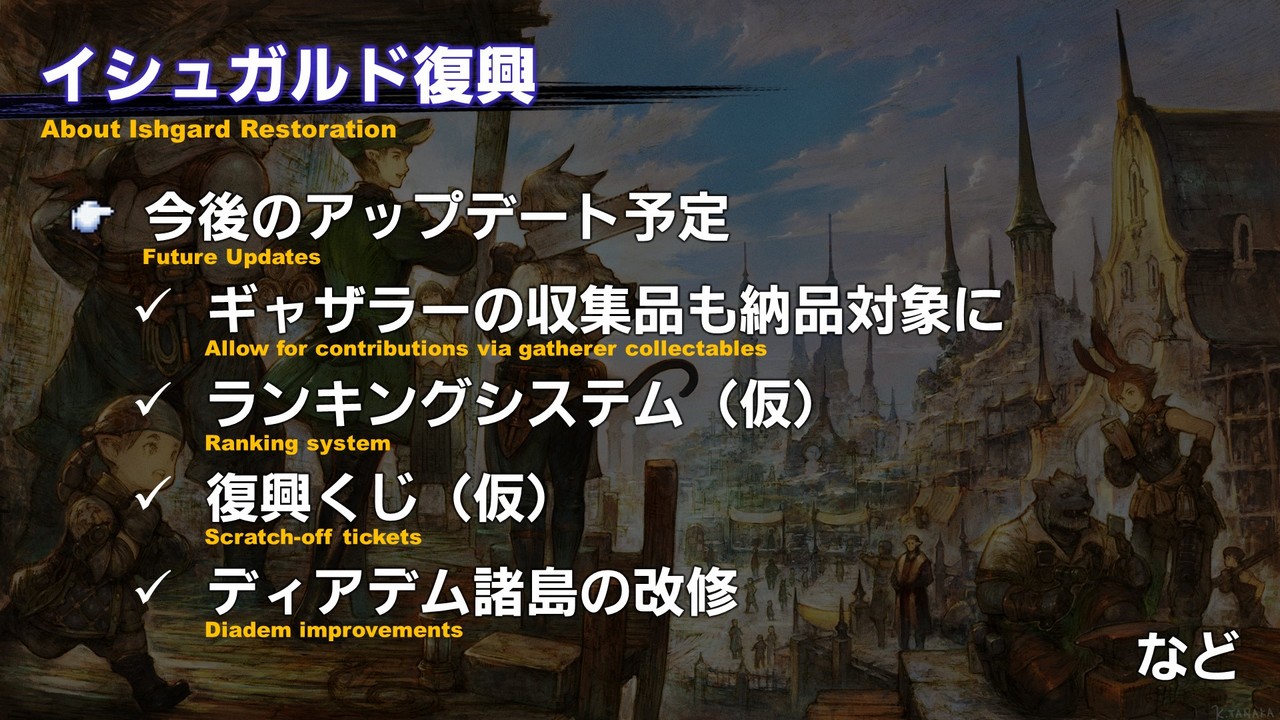 イシュガルド復興
About Ishgard Restoration

今後のアップデート予定
Future Updates

✓ ギャザラーの収集品も納品対象に
Allow for contributions via gatherer collectables

✓ ランキングシステム（仮）
Ranking system

✓ 復興くじ（仮）
Scratch-off tickets

✓ ディアデム諸島の改修
Diadem improvements

など

K.TANAKA